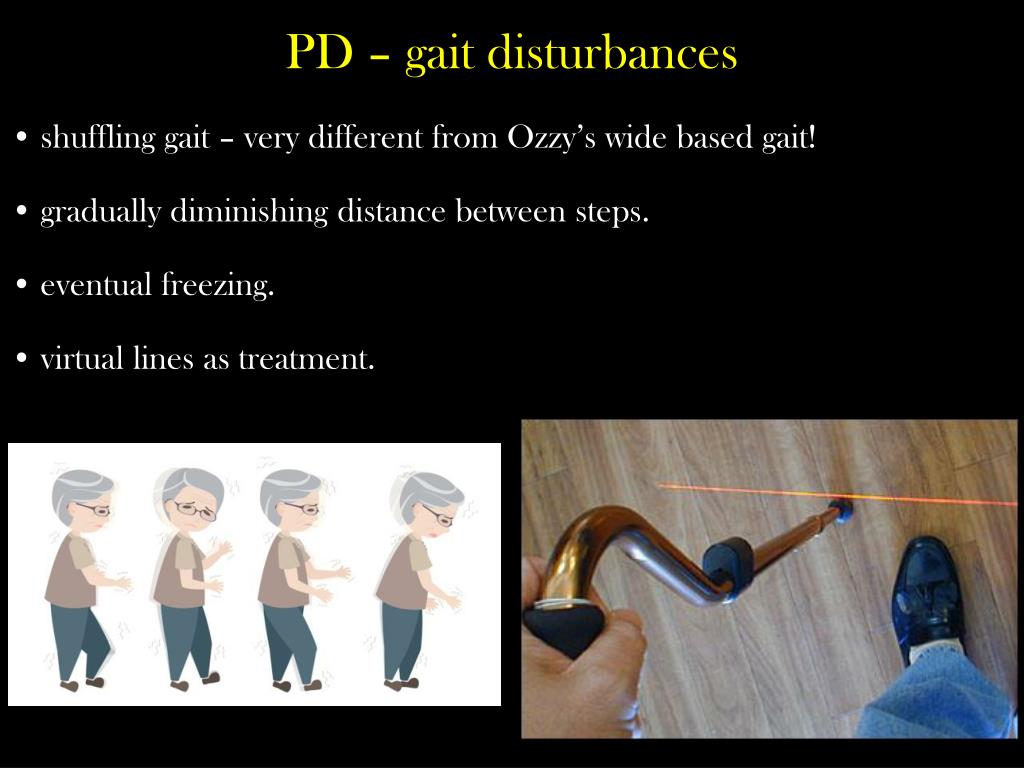 PD – gait disturbances

• shuffling gait – very different from Ozzy's wide based gait!

• gradually diminishing distance between steps.

• eventual freezing.

• virtual lines as treatment.